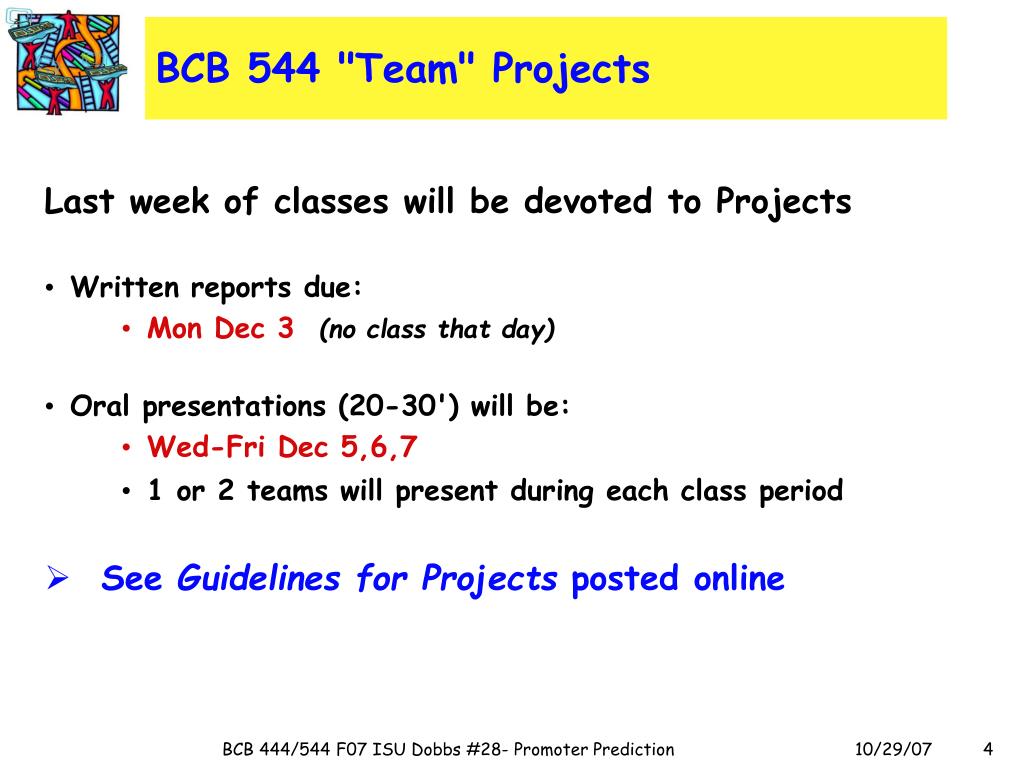 BCB 544 "Team" Projects

Last week of classes will be devoted to Projects

• Written reports due:
 • Mon Dec 3 (no class that day)

• Oral presentations (20-30') will be:
 • Wed-Fri Dec 5,6,7
 • 1 or 2 teams will present during each class period

➢ See Guidelines for Projects posted online

BCB 444/544 F07 ISU Dobbs #28- Promoter Prediction 10/29/07 4